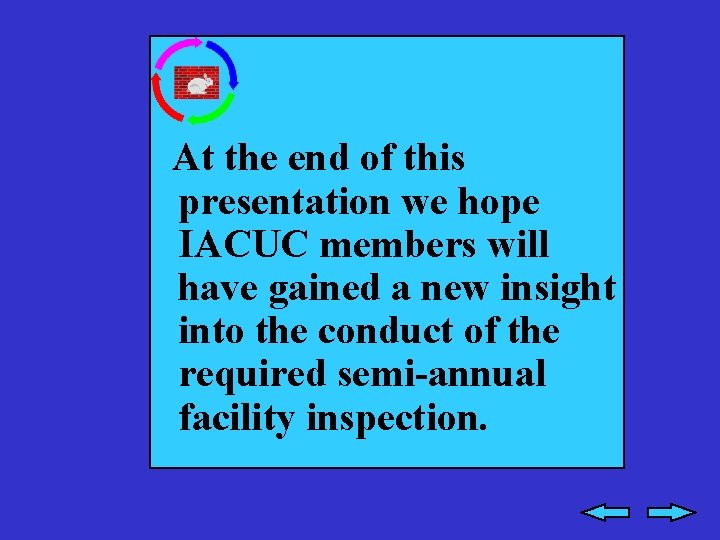 At the end of this presentation we hope IACUC members will have gained a new insight into the conduct of the required semi-annual facility inspection.